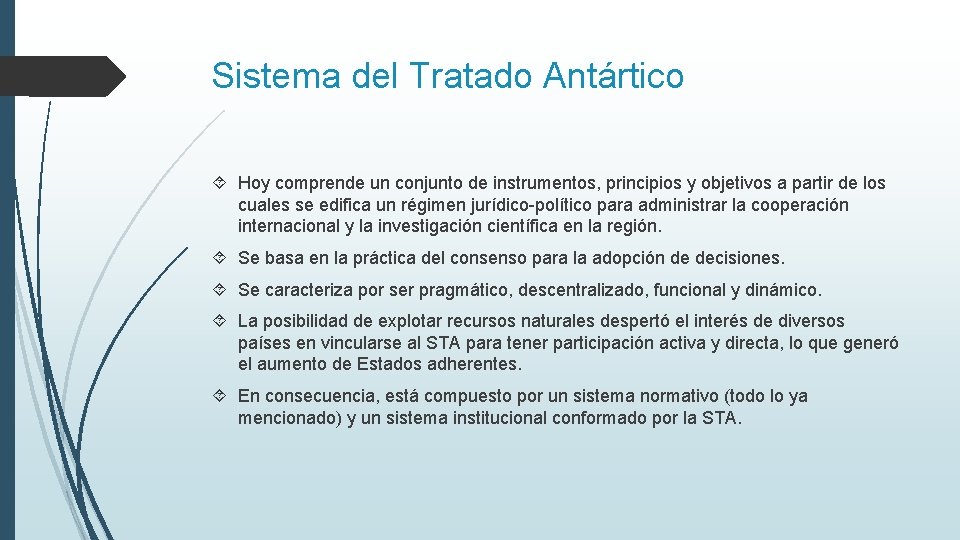 Sistema del Tratado Antártico

Hoy comprende un conjunto de instrumentos, principios y objetivos a partir de los cuales se edifica un régimen jurídico-político para administrar la cooperación internacional y la investigación científica en la región.

Se basa en la práctica del consenso para la adopción de decisiones.

Se caracteriza por ser pragmático, descentralizado, funcional y dinámico.

La posibilidad de explotar recursos naturales despertó el interés de diversos países en vincularse al STA para tener participación activa y directa, lo que generó el aumento de Estados adherentes.

En consecuencia, está compuesto por un sistema normativo (todo lo ya mencionado) y un sistema institucional conformado por la STA.